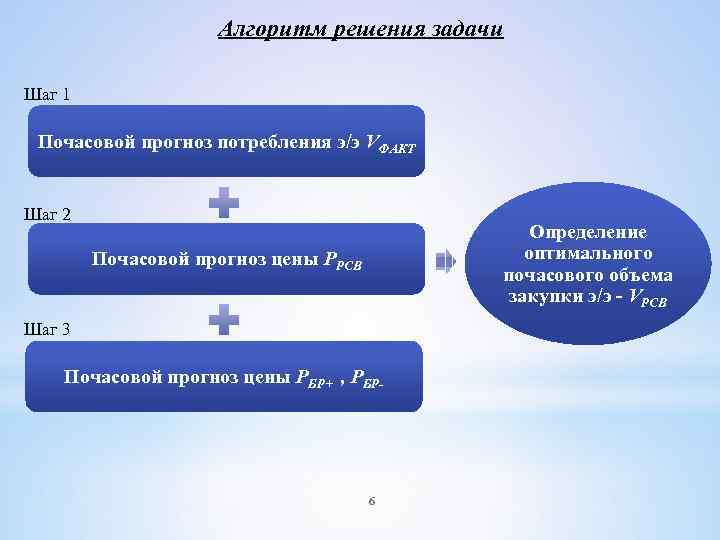 Алгоритм решения задачи

Шаг 1

Почасовой прогноз потребления э/э $V_{ФАКТ}$

Шаг 2

Почасовой прогноз цены $P_{РСВ}$

Шаг 3

Почасовой прогноз цены $P_{БР+}$ , $P_{БР-}$

Определение оптимального почасового объема закупки э/э - $V_{РСВ}$

6